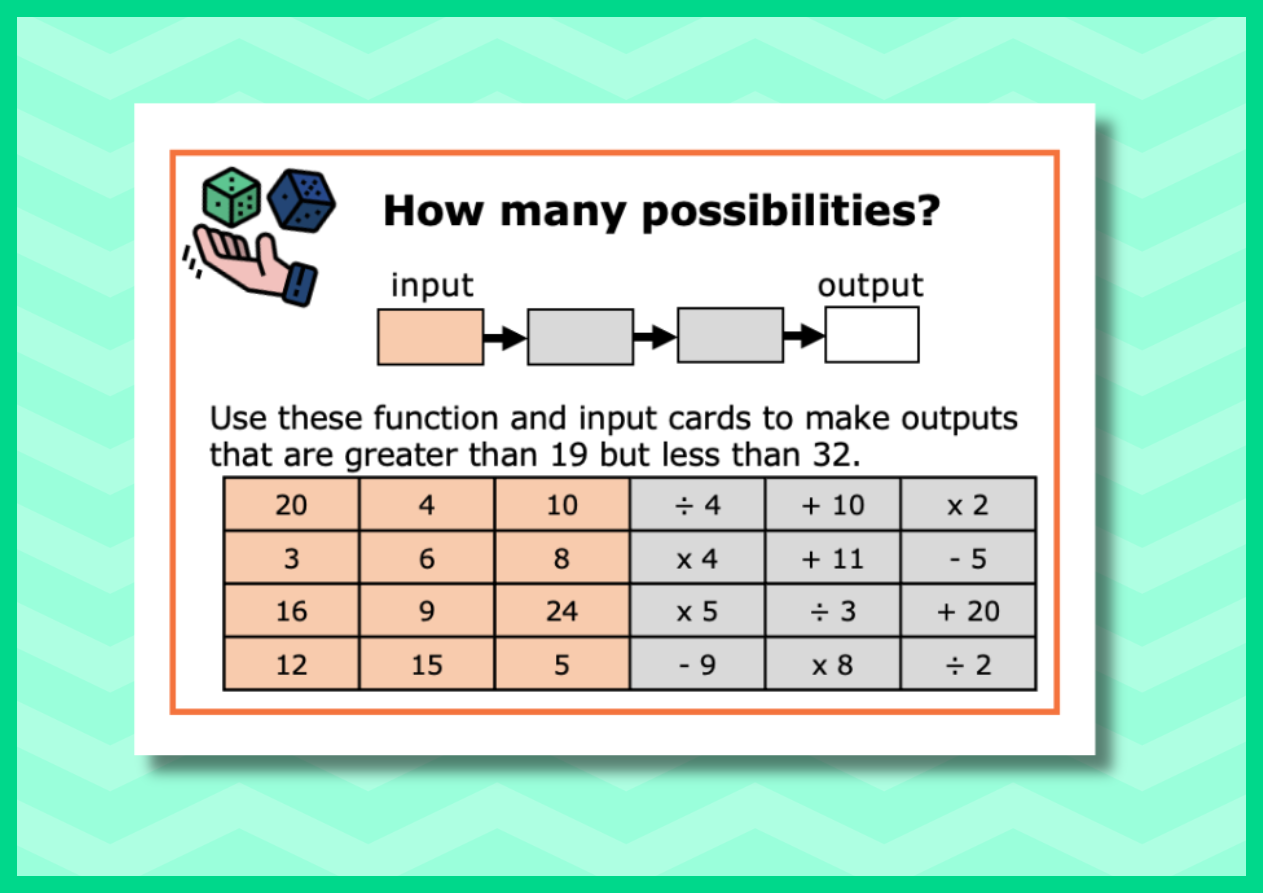 How many possibilities?

input

output

Use these function and input cards to make outputs that are greater than 19 but less than 32.

| 20 | 4 | 10 | ÷ 4 | + 10 | x 2 |
|---|---|---|---|---|---|
| 3 | 6 | 8 | x 4 | + 11 | - 5 |
| 16 | 9 | 24 | x 5 | ÷ 3 | + 20 |
| 12 | 15 | 5 | - 9 | x 8 | ÷ 2 |